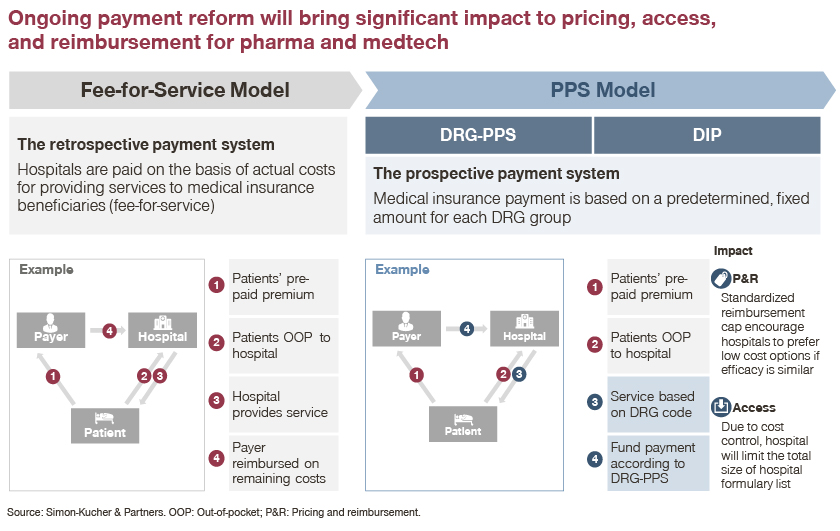 Ongoing payment reform will bring significant impact to pricing, access, and reimbursement for pharma and medtech

Fee-for-Service Model

The retrospective payment system

Hospitals are paid on the basis of actual costs for providing services to medical insurance beneficiaries (fee-for-service)

Example

Payer

4

Hospital

1

2 3

Patient

1 Patients' pre-paid premium

2 Patients OOP to hospital

3 Hospital provides service

4 Payer reimbursed on remaining costs

PPS Model

DRG-PPS

DIP

The prospective payment system

Medical insurance payment is based on a predetermined, fixed amount for each DRG group

Example

Payer

4

Hospital

1

2 3

Patient

1 Patients' pre-paid premium

2 Patients OOP to hospital

3 Service based on DRG code

4 Fund payment according to DRG-PPS

Impact

P&R

Standardized reimbursement cap encourage hospitals to prefer low cost options if efficacy is similar

Access

Due to cost control, hospital will limit the total size of hospital formulary list

Source: Simon-Kucher & Partners. OOP: Out-of-pocket; P&R: Pricing and reimbursement.